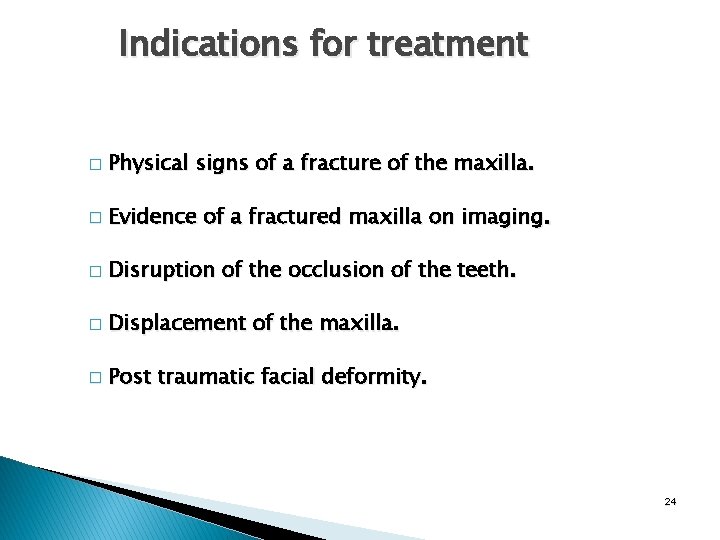 Indications for treatment

□ Physical signs of a fracture of the maxilla.

□ Evidence of a fractured maxilla on imaging.

□ Disruption of the occlusion of the teeth.

□ Displacement of the maxilla.

□ Post traumatic facial deformity.

24